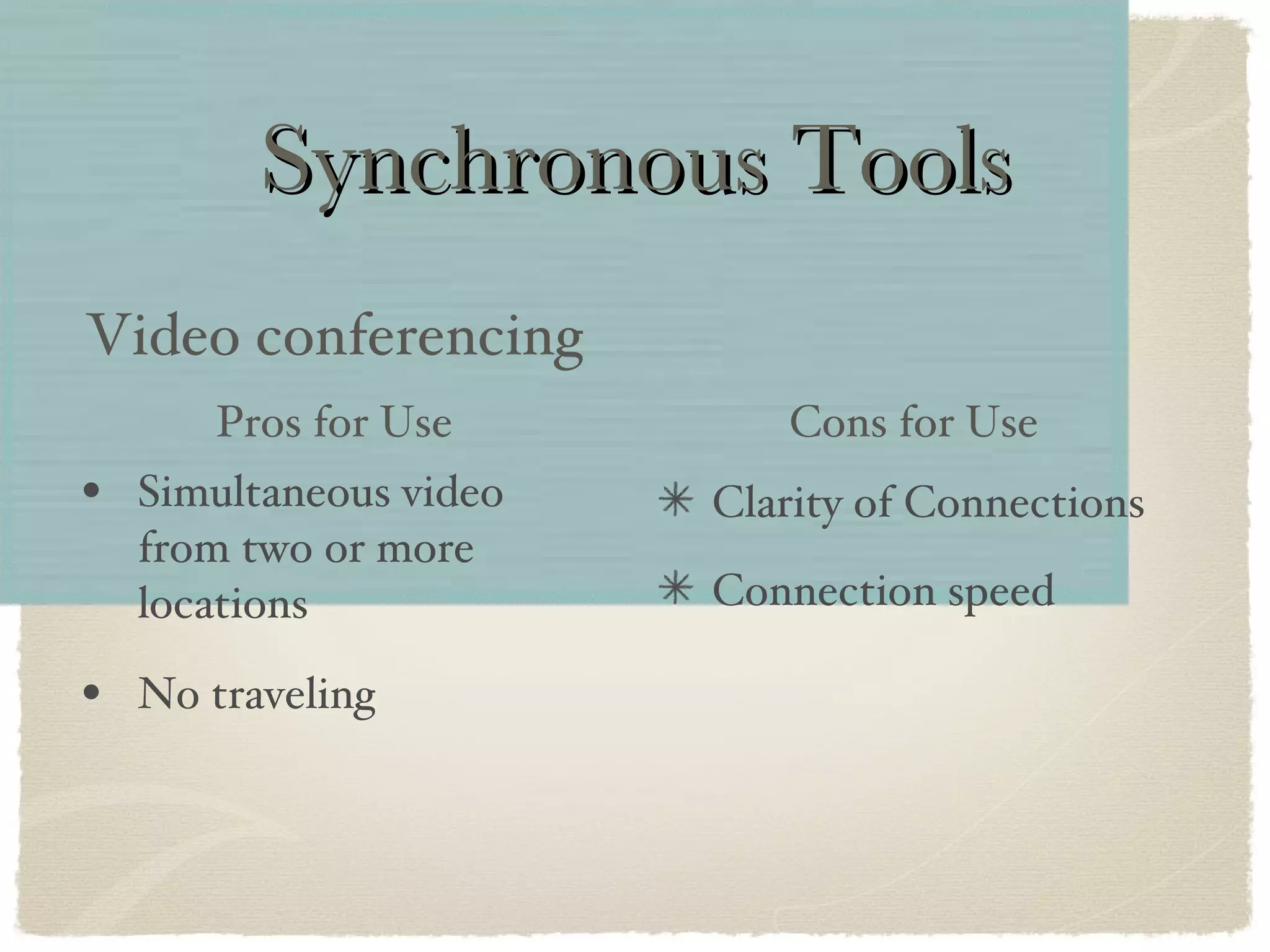 Synchronous Tools

Video conferencing

Pros for Use

• Simultaneous video from two or more locations

• No traveling

Cons for Use

✳ Clarity of Connections

✳ Connection speed